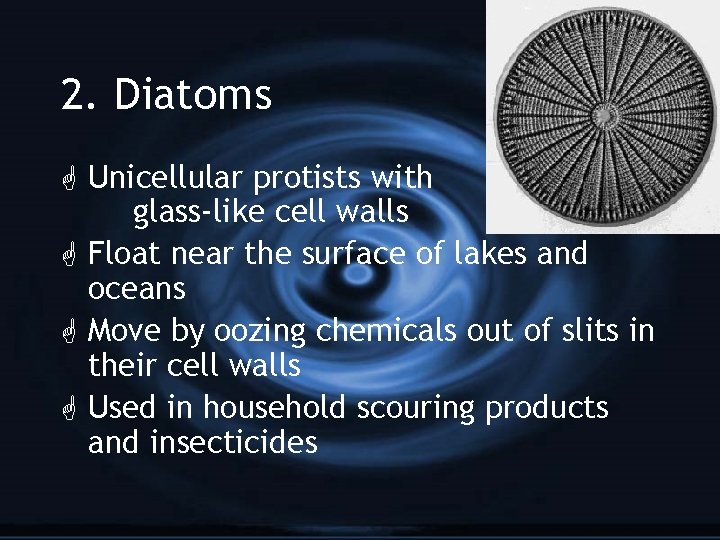 2. Diatoms

Unicellular protists with glass-like cell walls

Float near the surface of lakes and oceans

Move by oozing chemicals out of slits in their cell walls

Used in household scouring products and insecticides